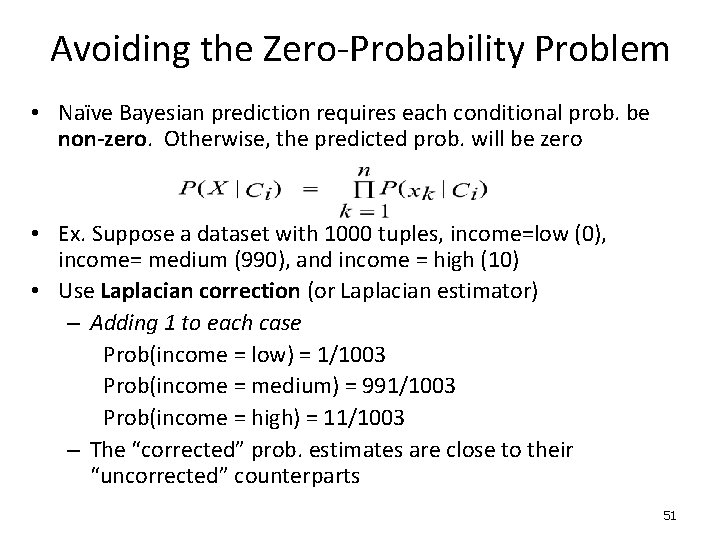 Avoiding the Zero-Probability Problem

• Naïve Bayesian prediction requires each conditional prob. be non-zero. Otherwise, the predicted prob. will be zero

$P(X|C_i) = \prod_{k=1}^{n} P(x_k|C_i)$

• Ex. Suppose a dataset with 1000 tuples, income=low (0), income= medium (990), and income = high (10)
• Use Laplacian correction (or Laplacian estimator)
– Adding 1 to each case
Prob(income = low) = 1/1003
Prob(income = medium) = 991/1003
Prob(income = high) = 11/1003
– The “corrected” prob. estimates are close to their “uncorrected” counterparts

51